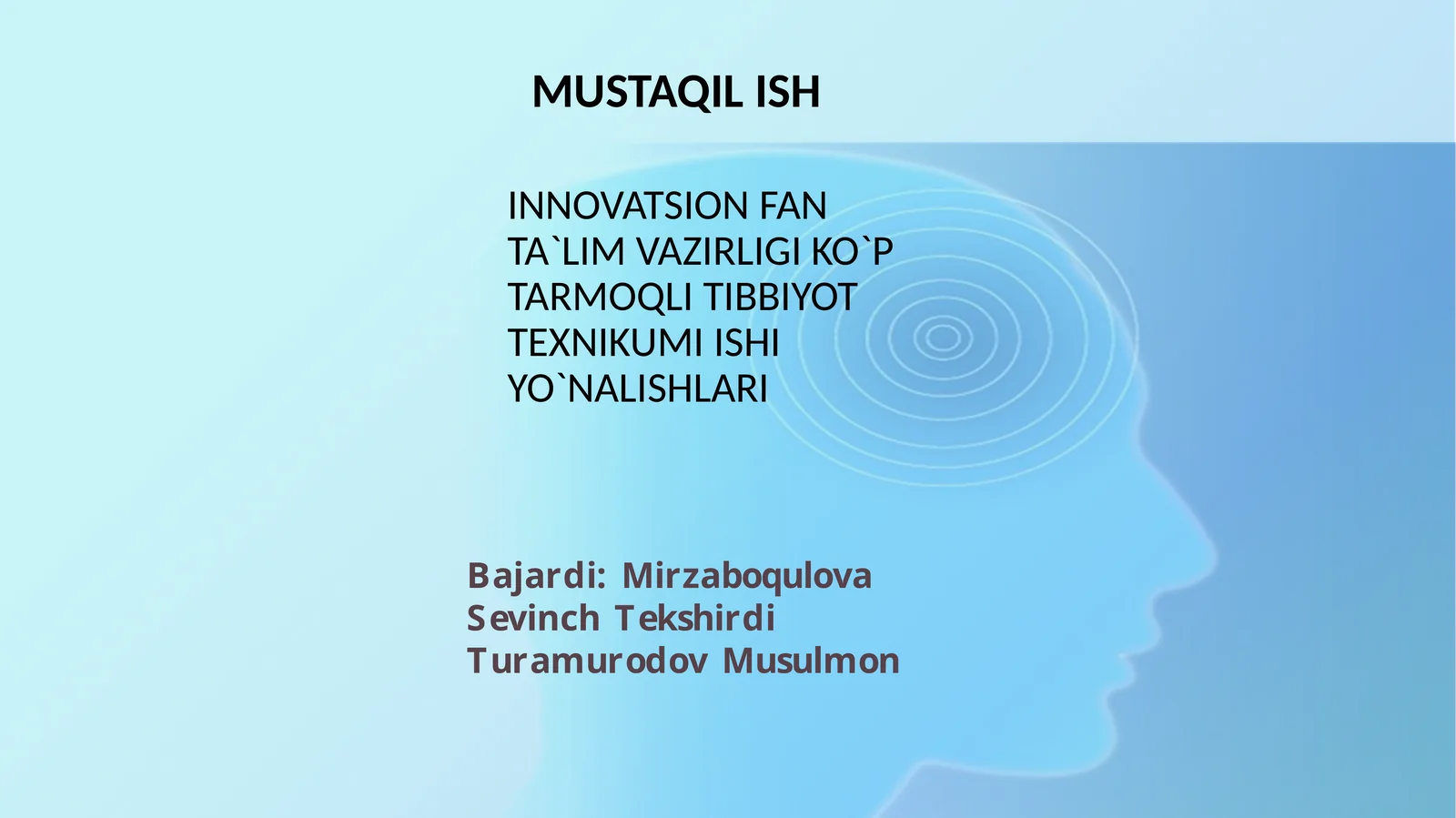 MUSTAQIL ISH

INNOVATSION FAN TA`LIM VAZIRLIGI KO`P TARMOQLI TIBBIYOT TEXNIKUMI ISHI YO`NALISHLARI

Bajardi: Mirzaboqulova Sevinch Tekshirdi Turamurodov Musulmon